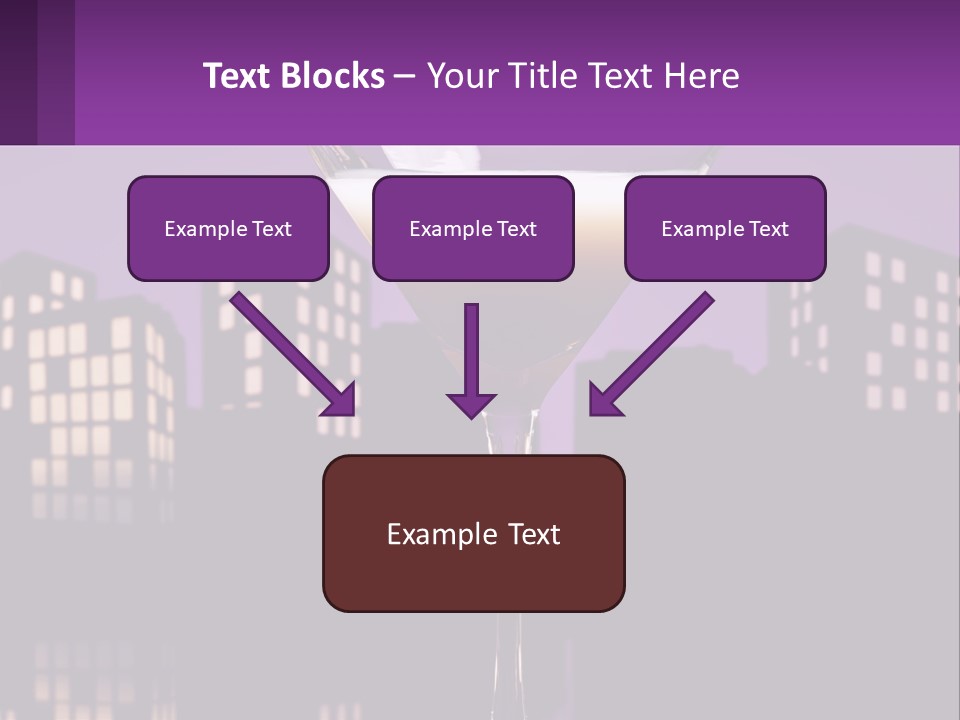 Text Blocks – Your Title Text Here

Example Text

Example Text

Example Text

Example Text